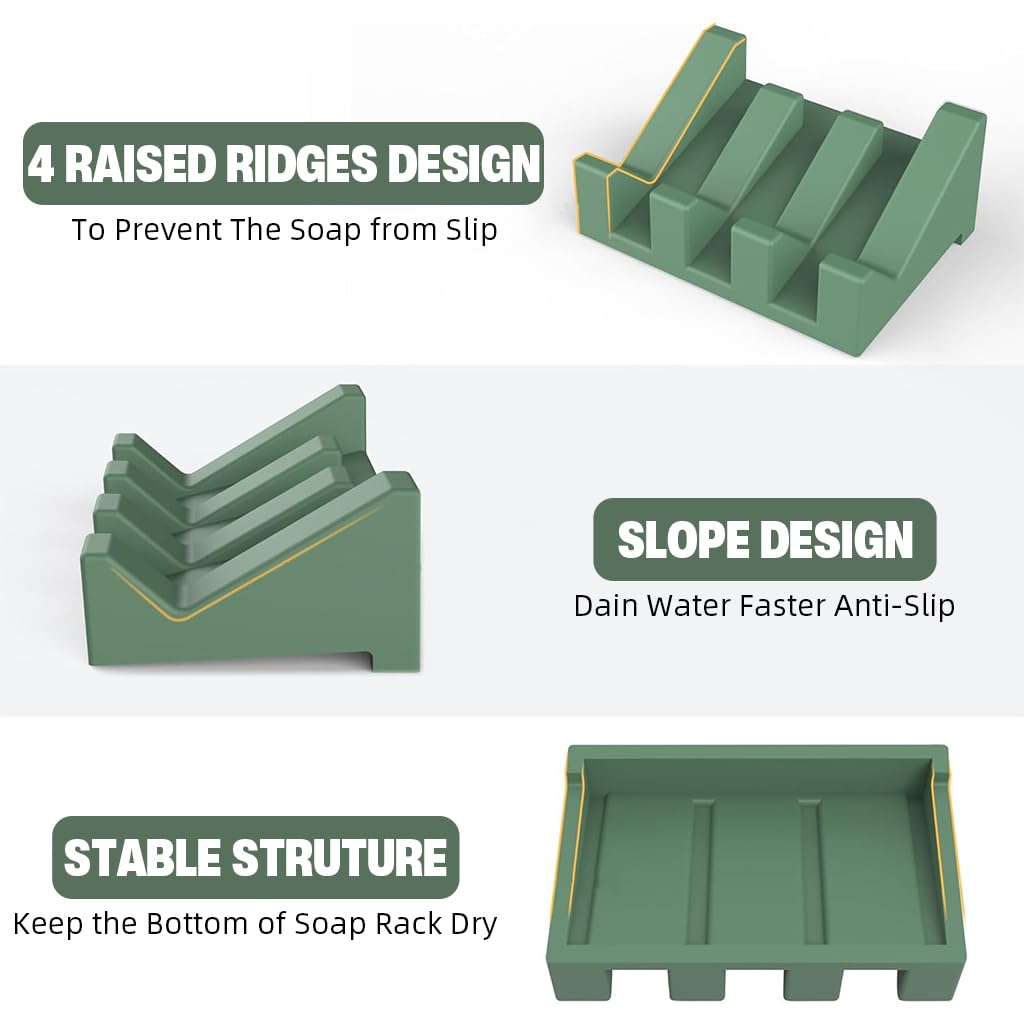 4 RAISED RIDGES DESIGN
To Prevent The Soap from Slip

SLOPE DESIGN
Dain Water Faster Anti-Slip

STABLE STRUTURE
Keep the Bottom of Soap Rack Dry